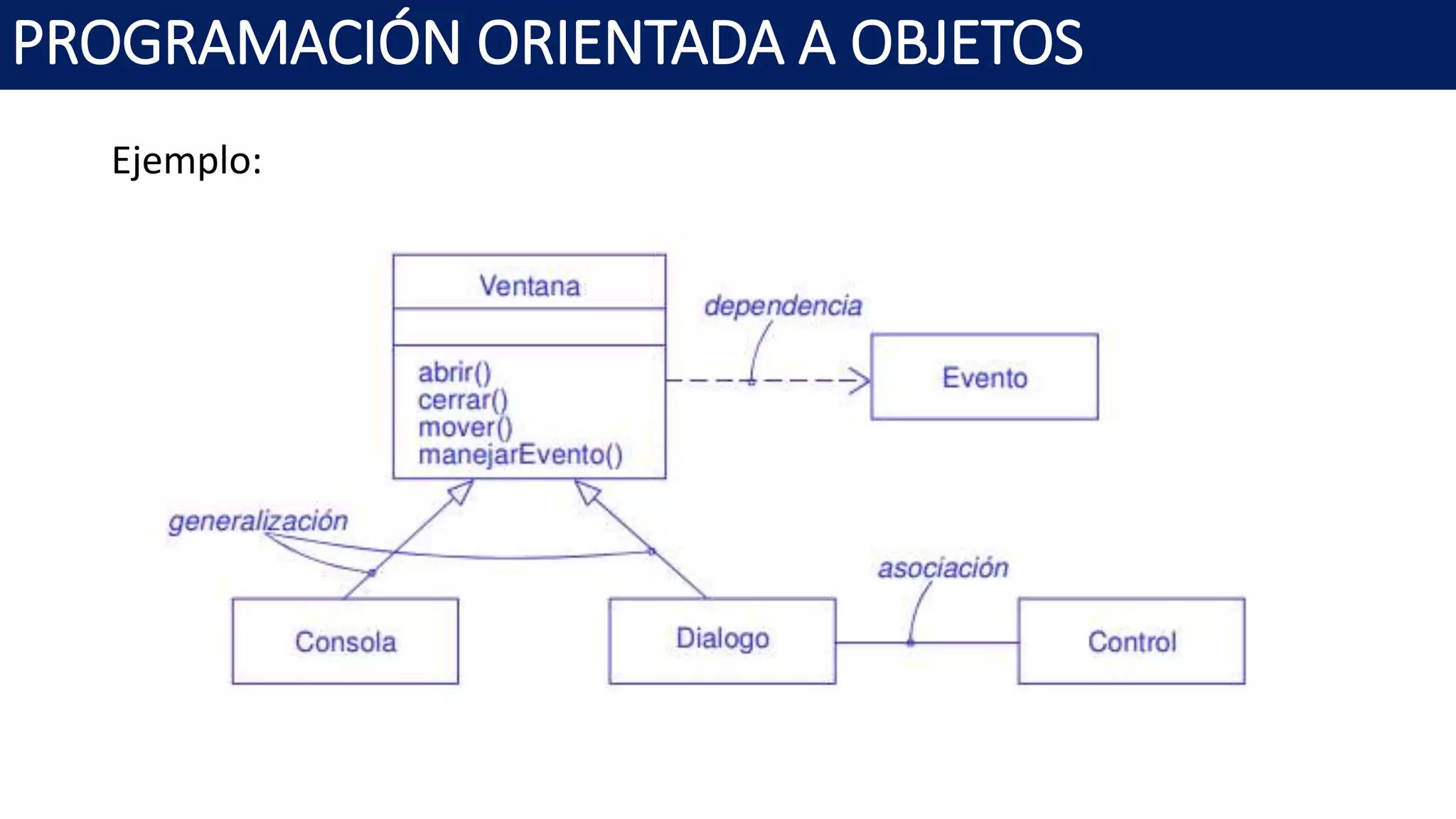 PROGRAMACIÓN ORIENTADA A OBJETOS

Ejemplo:

Ventana

abrir()
cerrar()
mover()
manejarEvento()

dependencia

Evento

generalización

asociación

Consola

Dialogo

Control